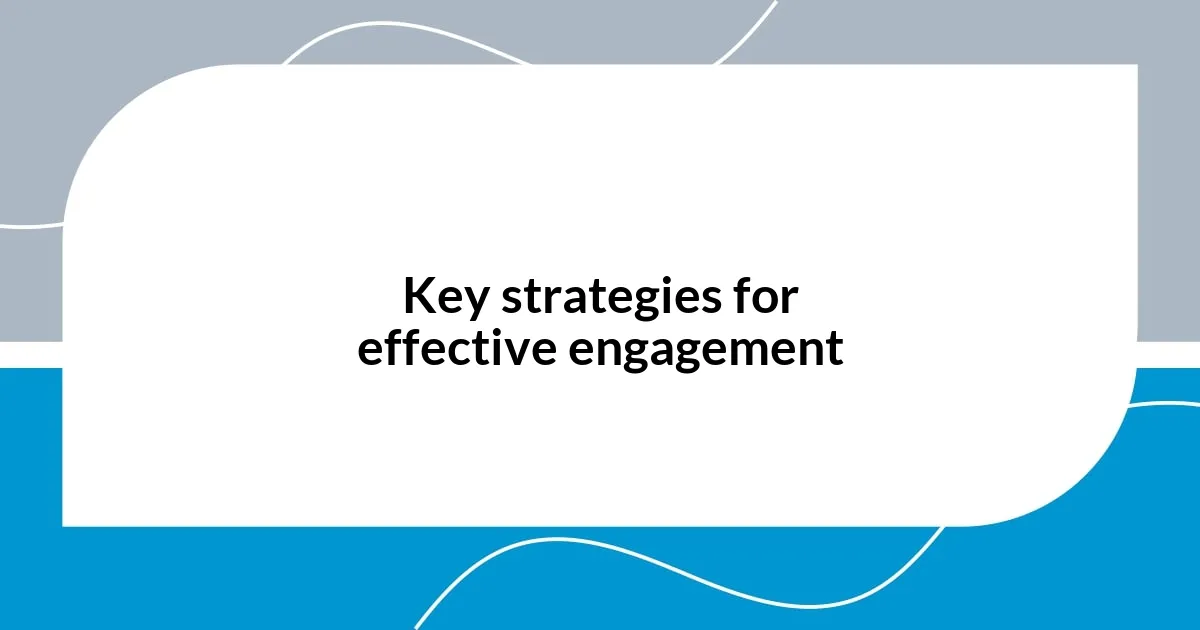 Key strategies for effective engagement